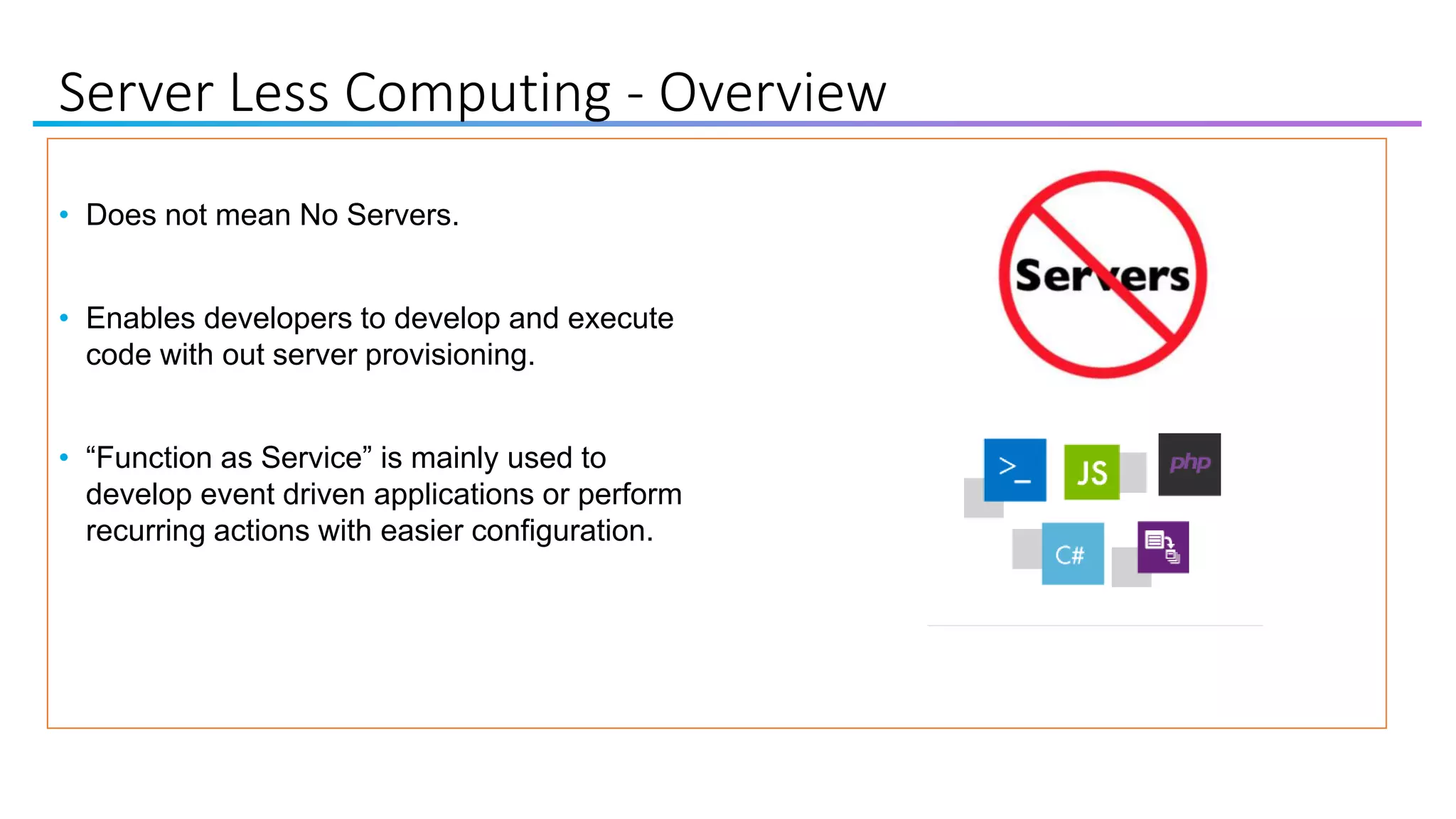 Server Less Computing - Overview

• Does not mean No Servers.

• Enables developers to develop and execute code with out server provisioning.

• “Function as Service” is mainly used to develop event driven applications or perform recurring actions with easier configuration.

Servers

>_

JS

php

C#